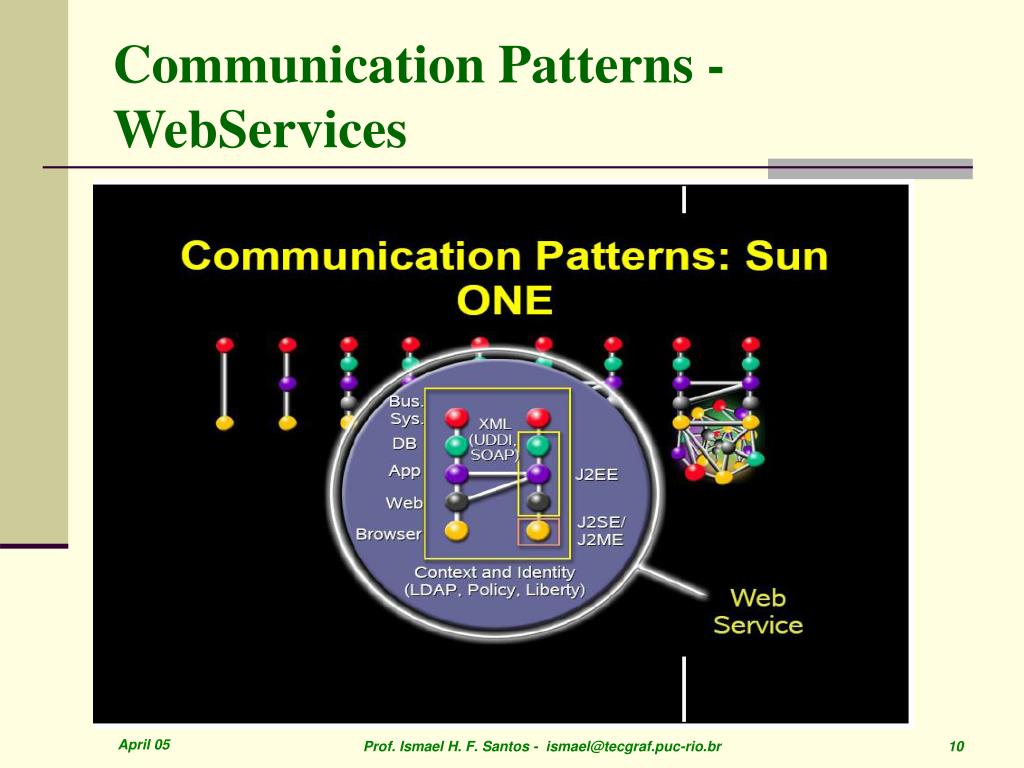 Communication Patterns - WebServices

Communication Patterns: Sun ONE

Bus. Sys.
DB
App
Web
Browser
XML (UDDI, SOAP)
J2EE
J2SE/ J2ME
Context and Identity (LDAP, Policy, Liberty)
Web Service

April 05
Prof. Ismael H. F. Santos - ismael@tecgraf.puc-rio.br
10